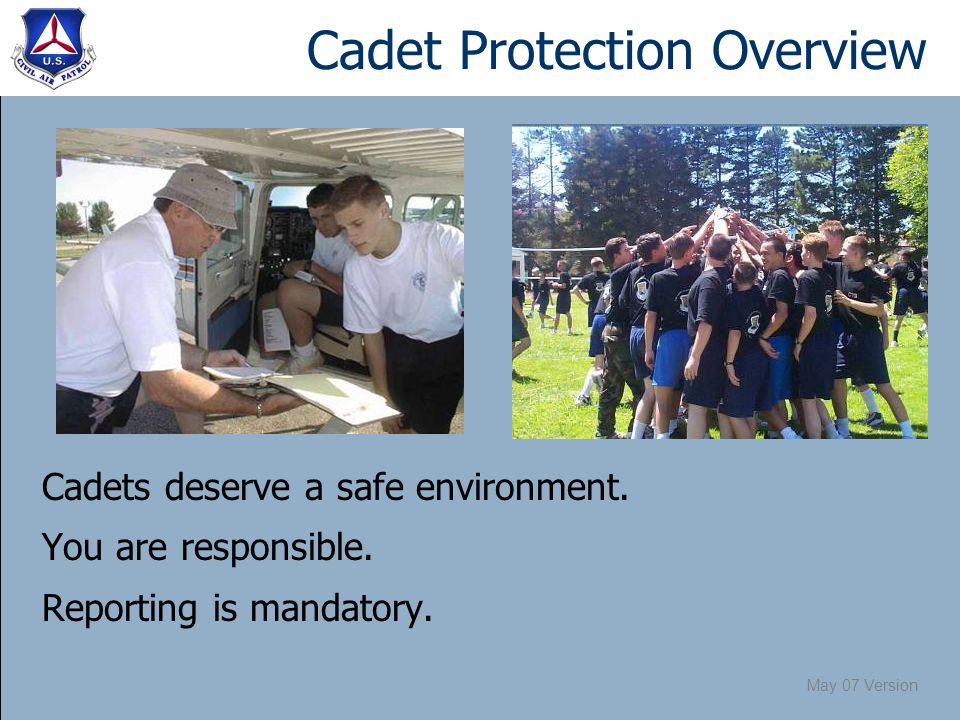 U.S.
CIVIL AIR PATROL

Cadet Protection Overview

Cadets deserve a safe environment.

You are responsible.

Reporting is mandatory.

May 07 Version